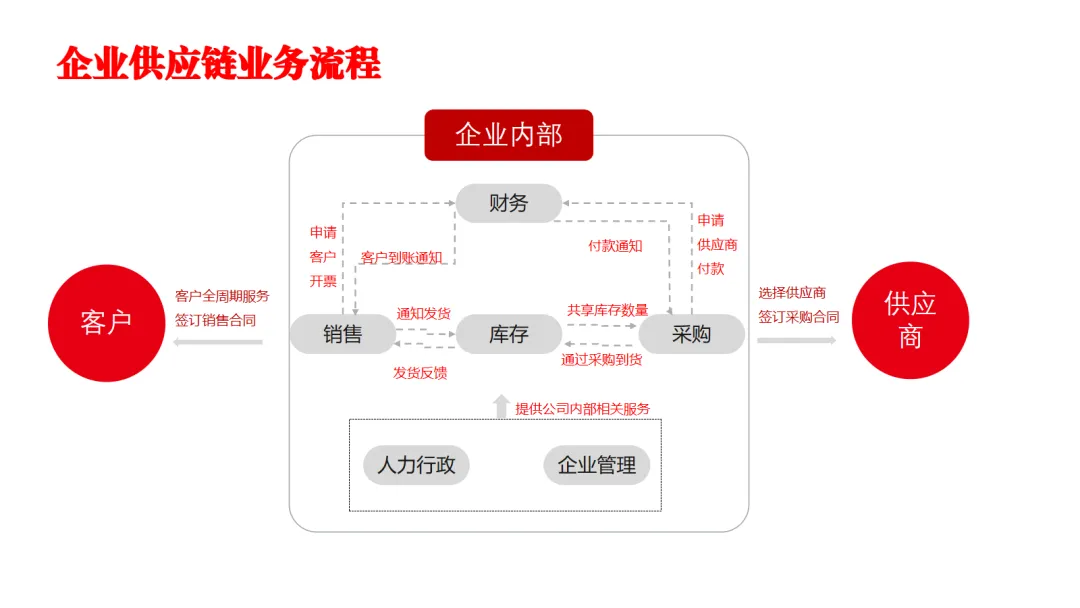 企业供应链业务流程

企业内部

财务

申请客户开票

客户到账通知

付款通知

申请供应商付款

客户

客户全周期服务
签订销售合同

销售

通知发货

库存

共享库存数量

采购

选择供应商
签订采购合同

供应商

发货反馈

通过采购到货

提供公司内部相关服务

人力行政

企业管理